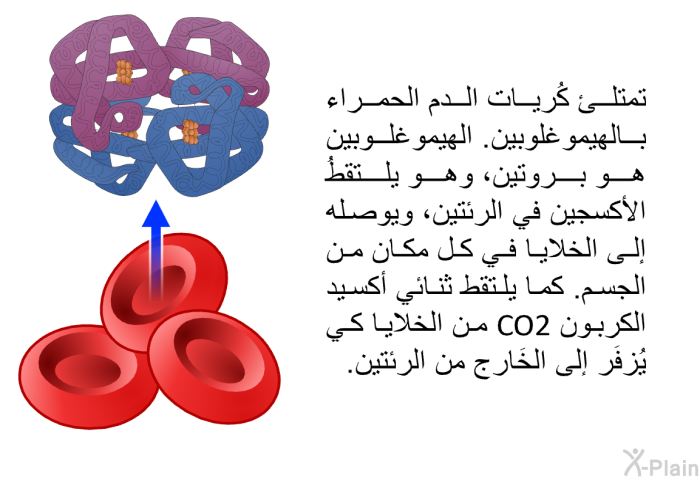 تمتلئ كُريات الدم الحمراء بالهيموغلوبين. الهيموغلوبين هو بروتين، وهو يلتقطُ الأكسجين في الرئتين، ويوصله إلى الخلايا في كل مكان من الجسم. كما يلتقط ثنائي أكسيد الكربون CO2 من الخلايا كي يُزفَر إلى الخَارج من الرئتين.

X-Plain